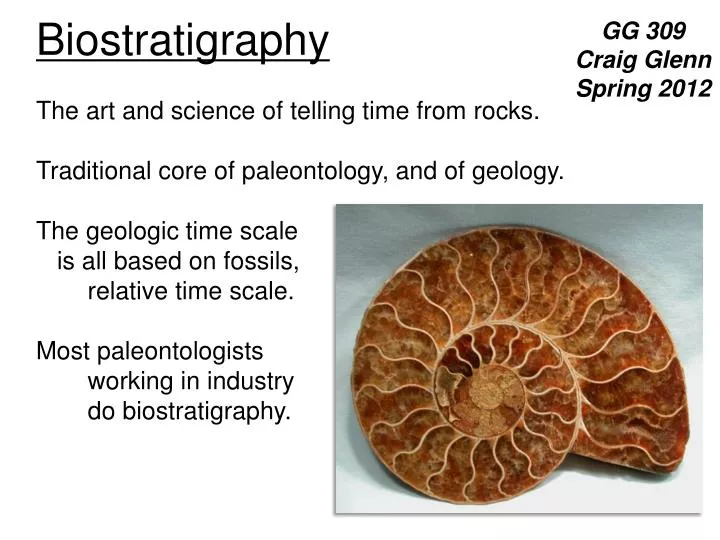 Biostratigraphy

GG 309
Craig Glenn
Spring 2012

The art and science of telling time from rocks.

Traditional core of paleontology, and of geology.

The geologic time scale is all based on fossils, relative time scale.

Most paleontologists working in industry do biostratigraphy.